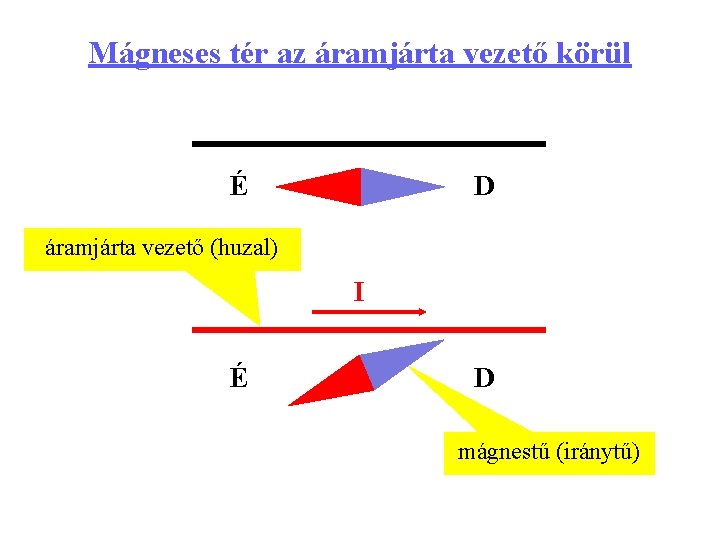 Mágneses tér az áramjárta vezető körül

É

D

áramjárta vezető (huzal)

I

É

D

mágnestű (iránytű)